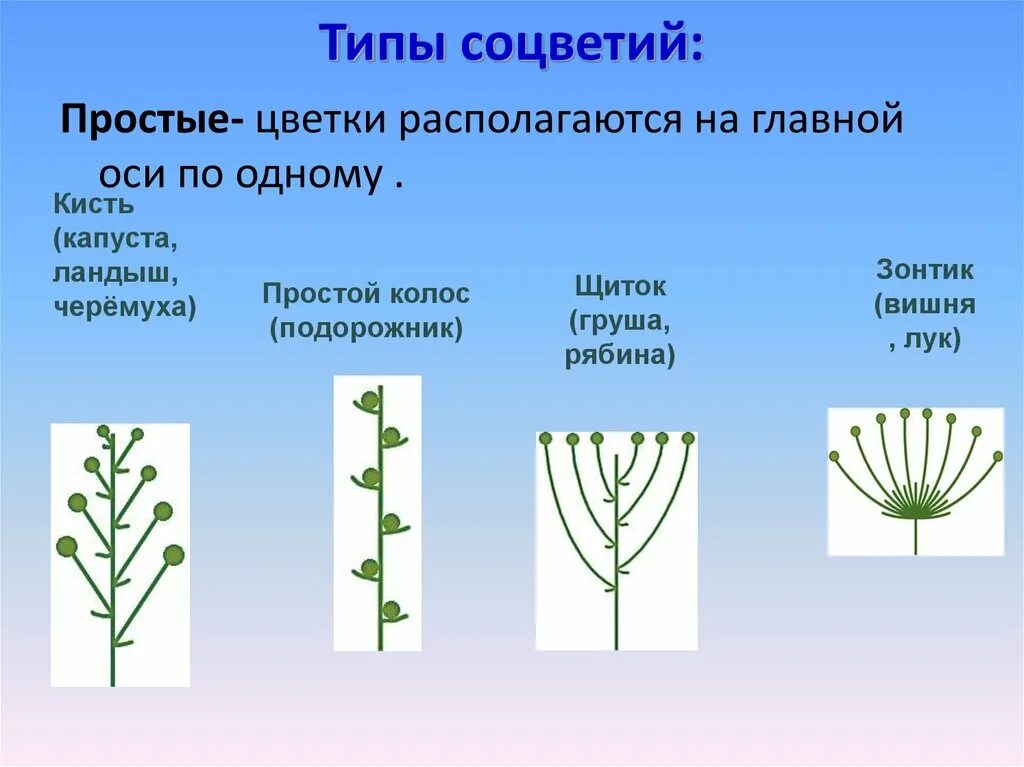 Типы соцветий:

Простые- цветки располагаются на главной оси по одному .

Кисть (капуста, ландыш, черёмуха)

Простой колос (подорожник)

Щиток (груша, рябина)

Зонтик (вишня , лук)